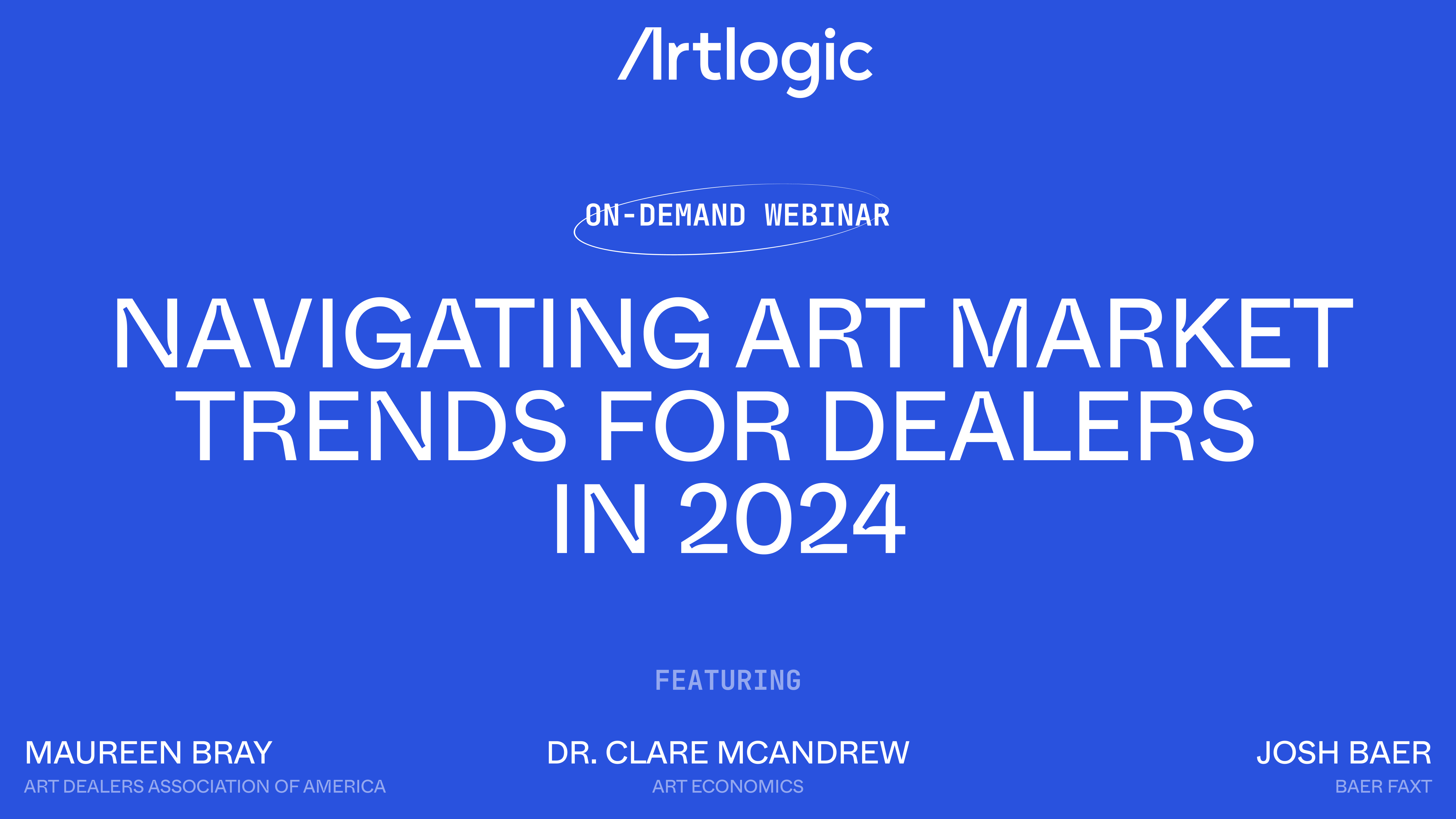 Artlogic

ON-DEMAND WEBINAR

NAVIGATING ART MARKET TRENDS FOR DEALERS IN 2024

FEATURING

MAUREEN BRAY
ART DEALERS ASSOCIATION OF AMERICA

DR. CLARE MCANDREW
ART ECONOMICS

JOSH BAER
BAER FAXT